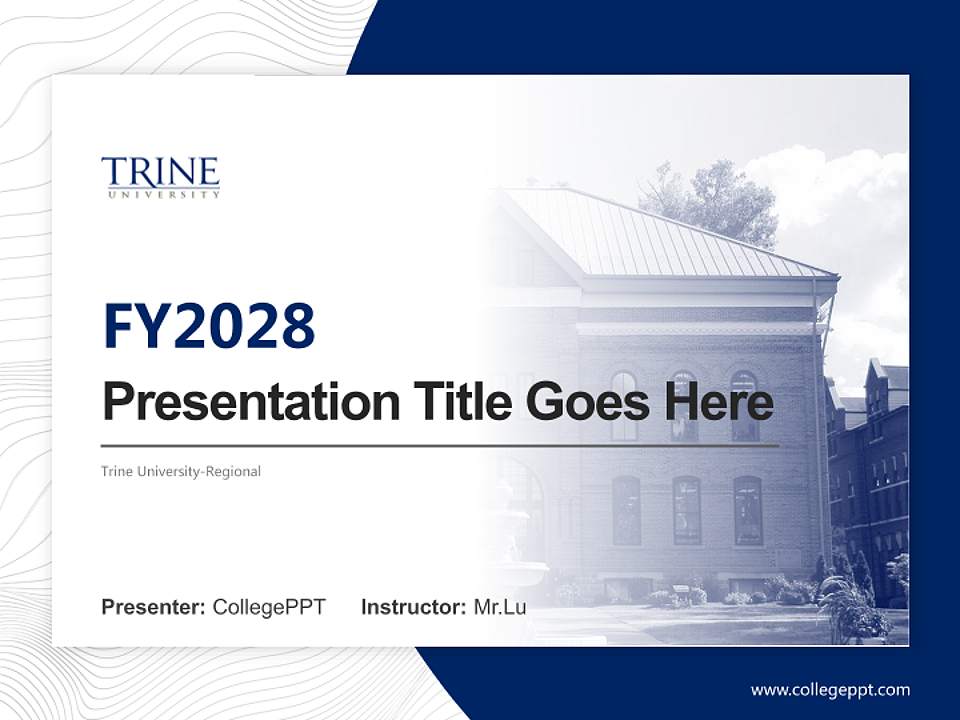 TRINE
UNIVERSITY

FY2028

Presentation Title Goes Here

Trine University-Regional

Presenter: CollegePPT Instructor: Mr.Lu

www.collegeppt.com